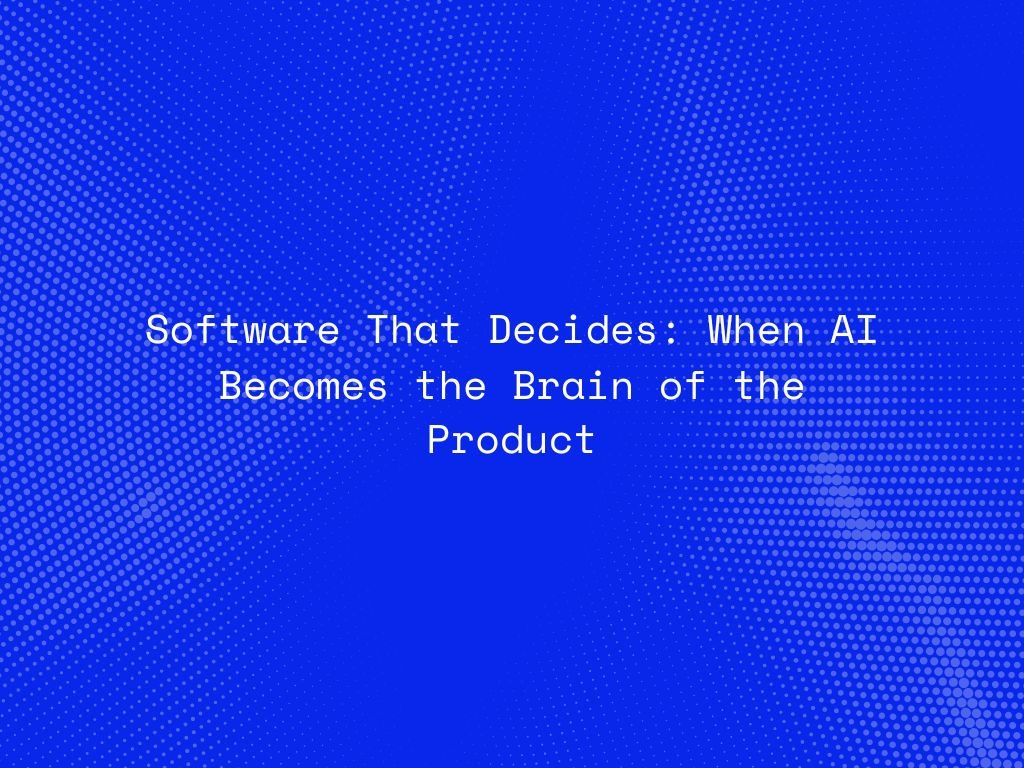 Software That Decides: When AI Becomes the Brain of the Product